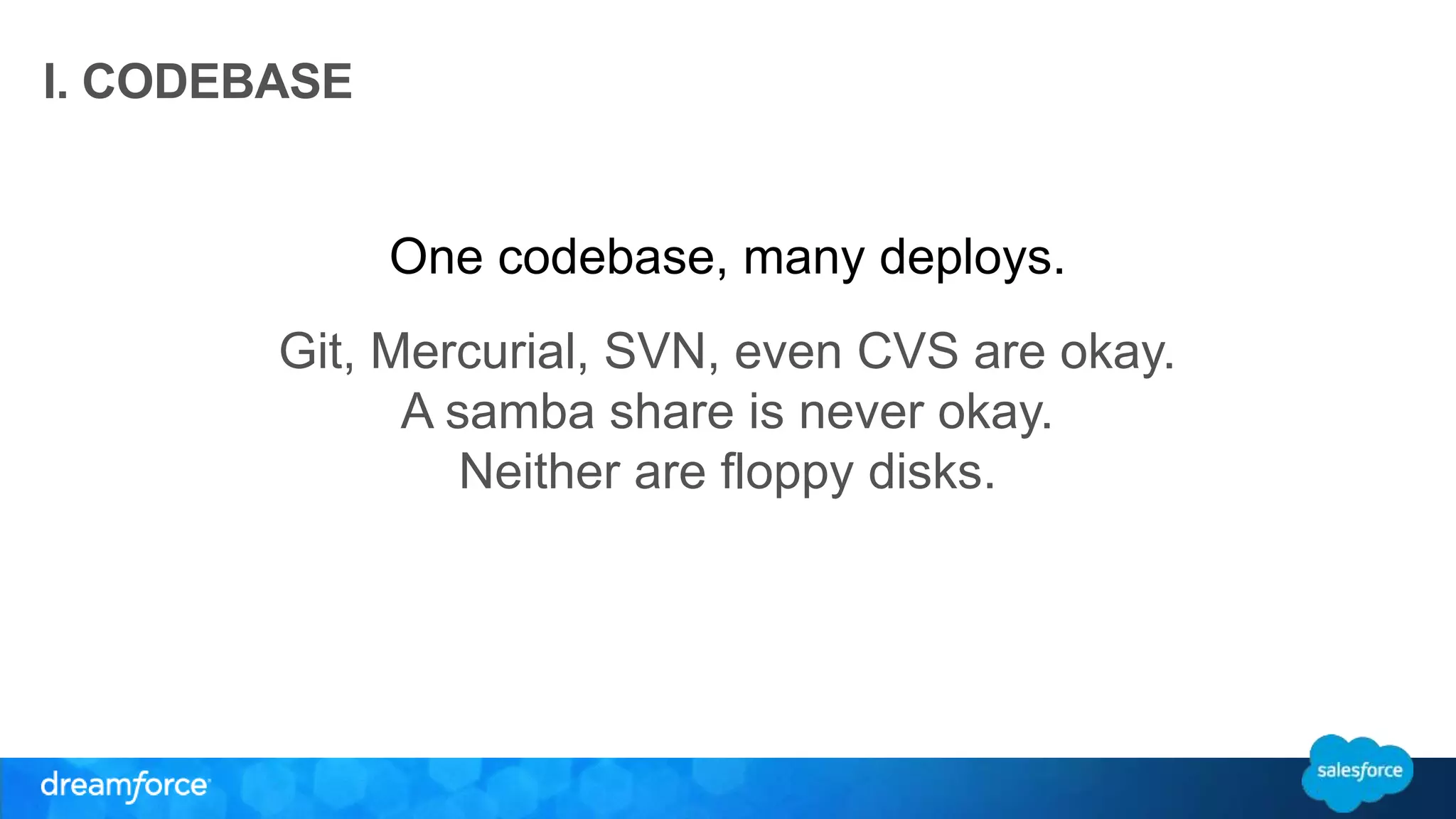 I. CODEBASE

One codebase, many deploys.

Git, Mercurial, SVN, even CVS are okay.
A samba share is never okay.
Neither are floppy disks.

dreamforce

salesforce